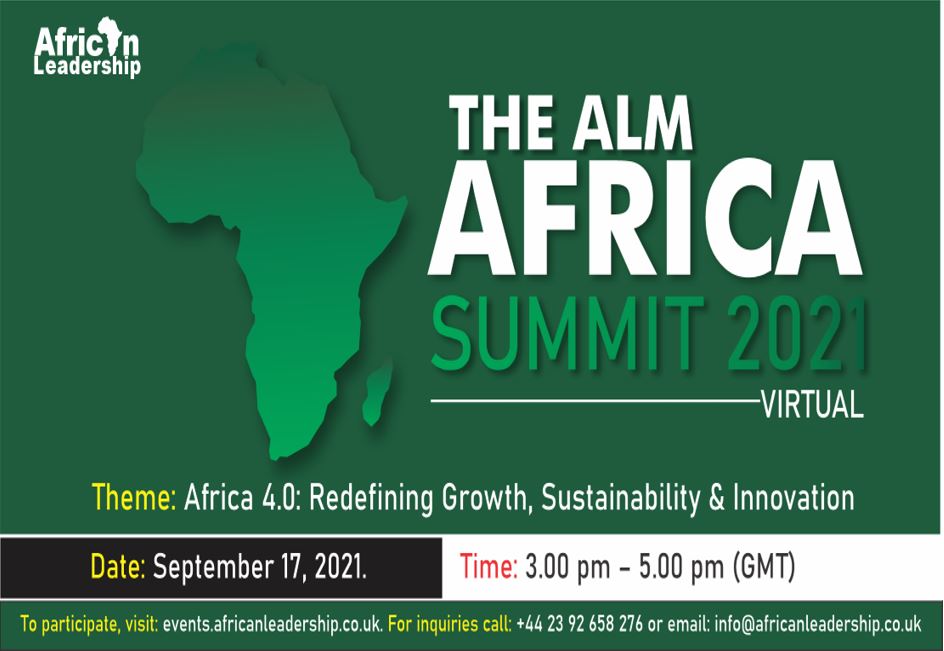 African Leadership

THE ALM AFRICA SUMMIT 2021

VIRTUAL

Theme: Africa 4.0: Redefining Growth, Sustainability & Innovation

Date: September 17, 2021.

Time: 3.00 pm - 5.00 pm (GMT)

To participate, visit: events.africanleadership.co.uk. For inquiries call: +44 23 92 658 276 or email: info@africanleadership.co.uk